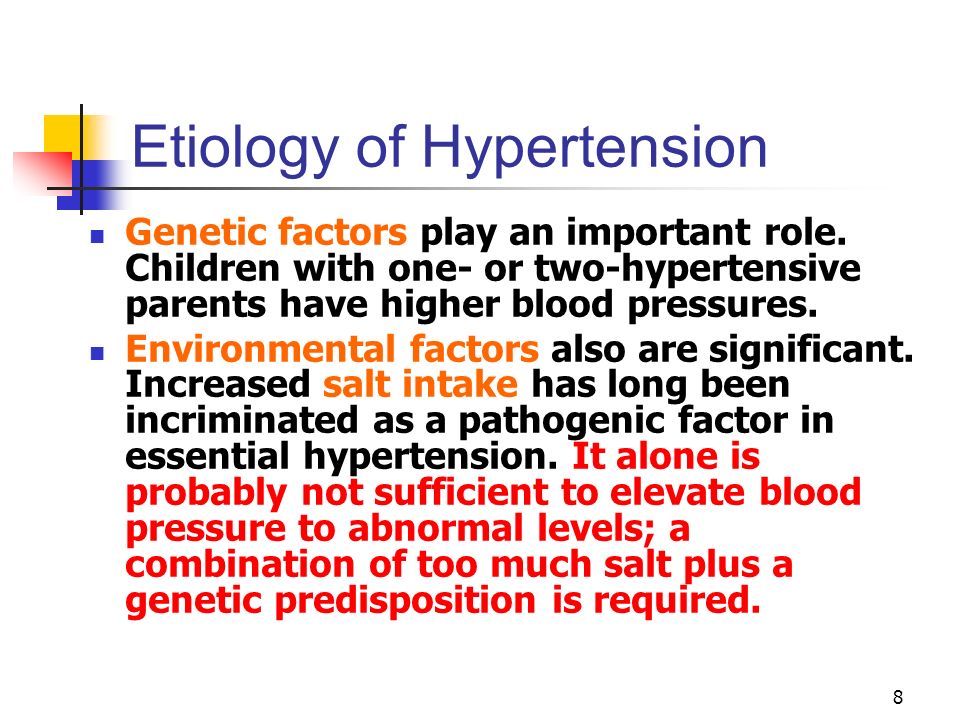 Etiology of Hypertension

Genetic factors play an important role. Children with one- or two-hypertensive parents have higher blood pressures.

Environmental factors also are significant. Increased salt intake has long been incriminated as a pathogenic factor in essential hypertension. It alone is probably not sufficient to elevate blood pressure to abnormal levels; a combination of too much salt plus a genetic predisposition is required.

8